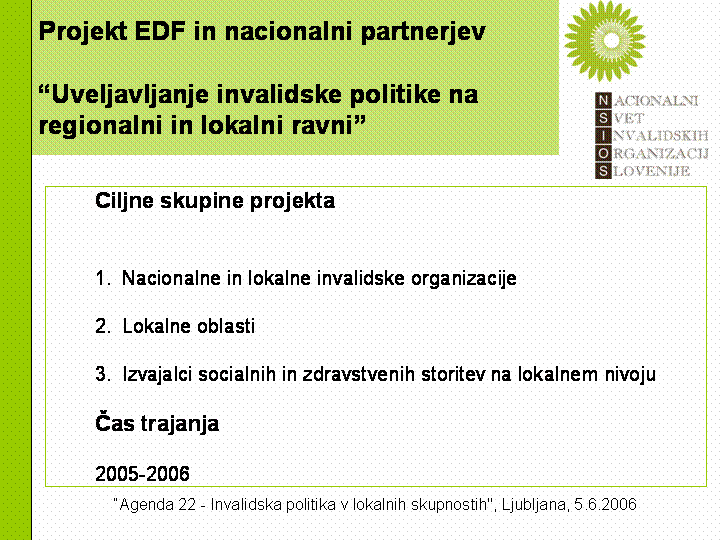 Projekt EDF in nacionalni partnerjev

“Uveljavljanje invalidske politike na regionalni in lokalni ravni”

NACIONALNI
SVET
INVALIDSKIH
ORGANIZACIJ
SLOVENIJE

Ciljne skupine projekta

1. Nacionalne in lokalne invalidske organizacije

2. Lokalne oblasti

3. Izvajalci socialnih in zdravstvenih storitev na lokalnem nivoju

Čas trajanja

2005-2006

"Agenda 22 - Invalidska politika v lokalnih skupnostih", Ljubljana, 5.6.2006